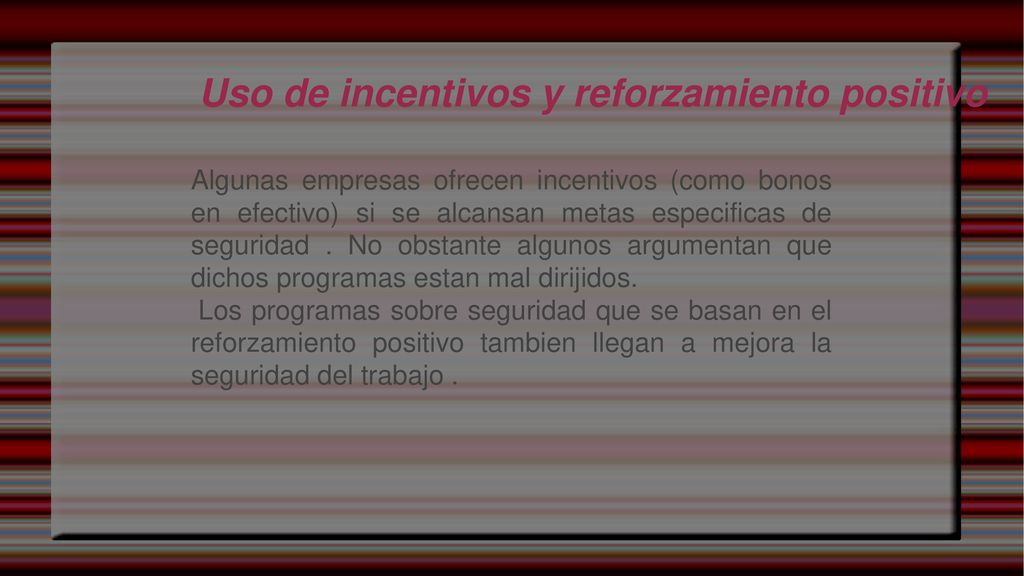 Uso de incentivos y reforzamiento positivo

Algunas empresas ofrecen incentivos (como bonos en efectivo) si se alcansan metas especificas de seguridad . No obstante algunos argumentan que dichos programas estan mal dirijidos.

Los programas sobre seguridad que se basan en el reforzamiento positivo tambien llegan a mejora la seguridad del trabajo .